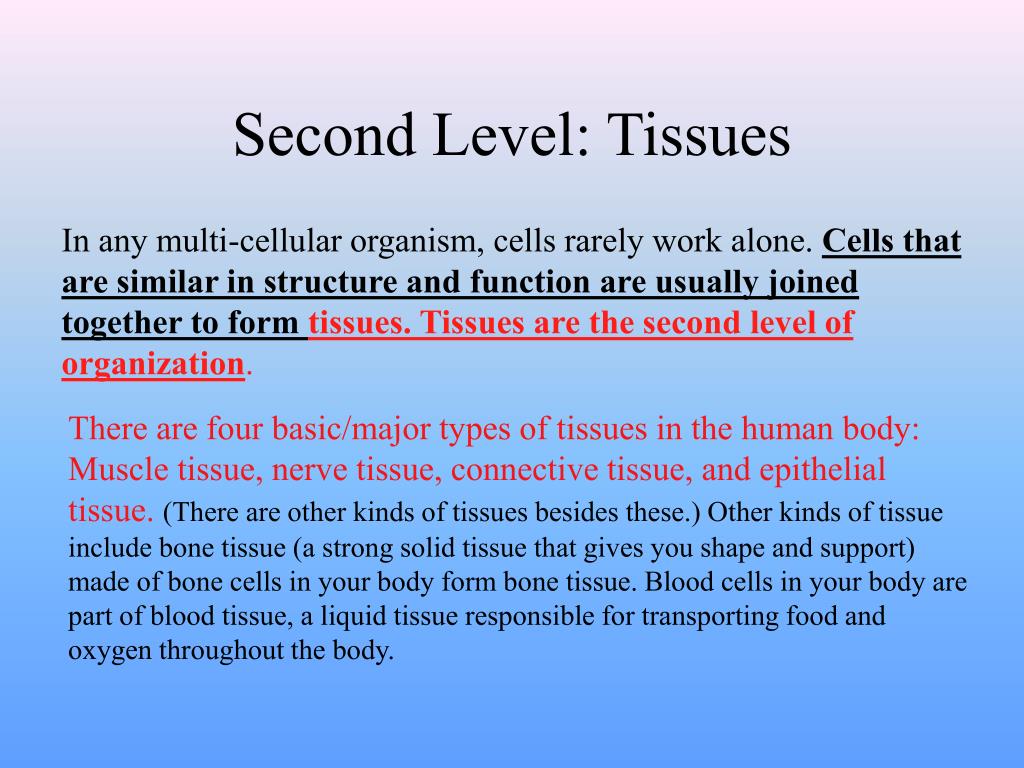 Second Level: Tissues

In any multi-cellular organism, cells rarely work alone. Cells that are similar in structure and function are usually joined together to form tissues. Tissues are the second level of organization.

There are four basic/major types of tissues in the human body: Muscle tissue, nerve tissue, connective tissue, and epithelial tissue. (There are other kinds of tissues besides these.) Other kinds of tissue include bone tissue (a strong solid tissue that gives you shape and support) made of bone cells in your body form bone tissue. Blood cells in your body are part of blood tissue, a liquid tissue responsible for transporting food and oxygen throughout the body.